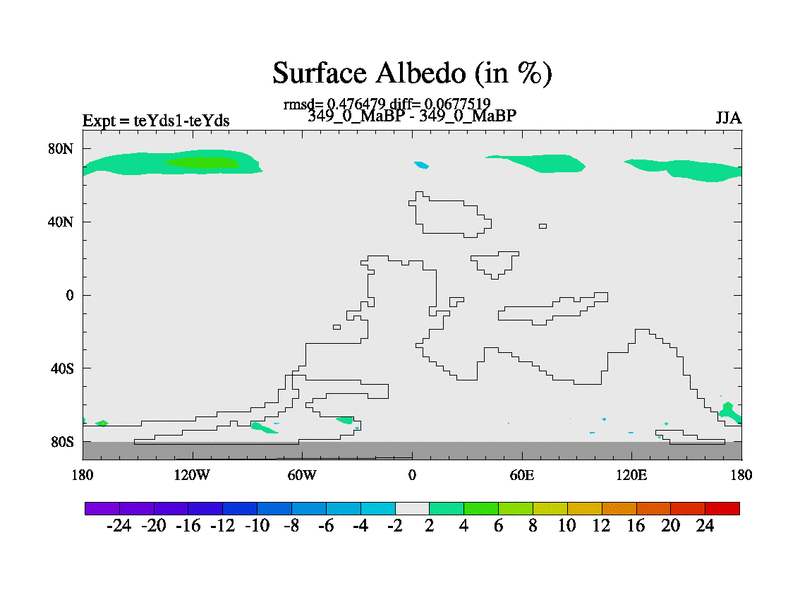 Surface Albedo (in %)

rmsd= 0.476479 diff= 0.0677519

Expt = teYds1-teYds

349_0_MaBP - 349_0_MaBP

JJA

80N

40N

0

40S

80S

180

120W

60W

0

60E

120E

180

-24 -20 -16 -12 -10 -8 -6 -4 -2 2 4 6 8 10 12 16 20 24